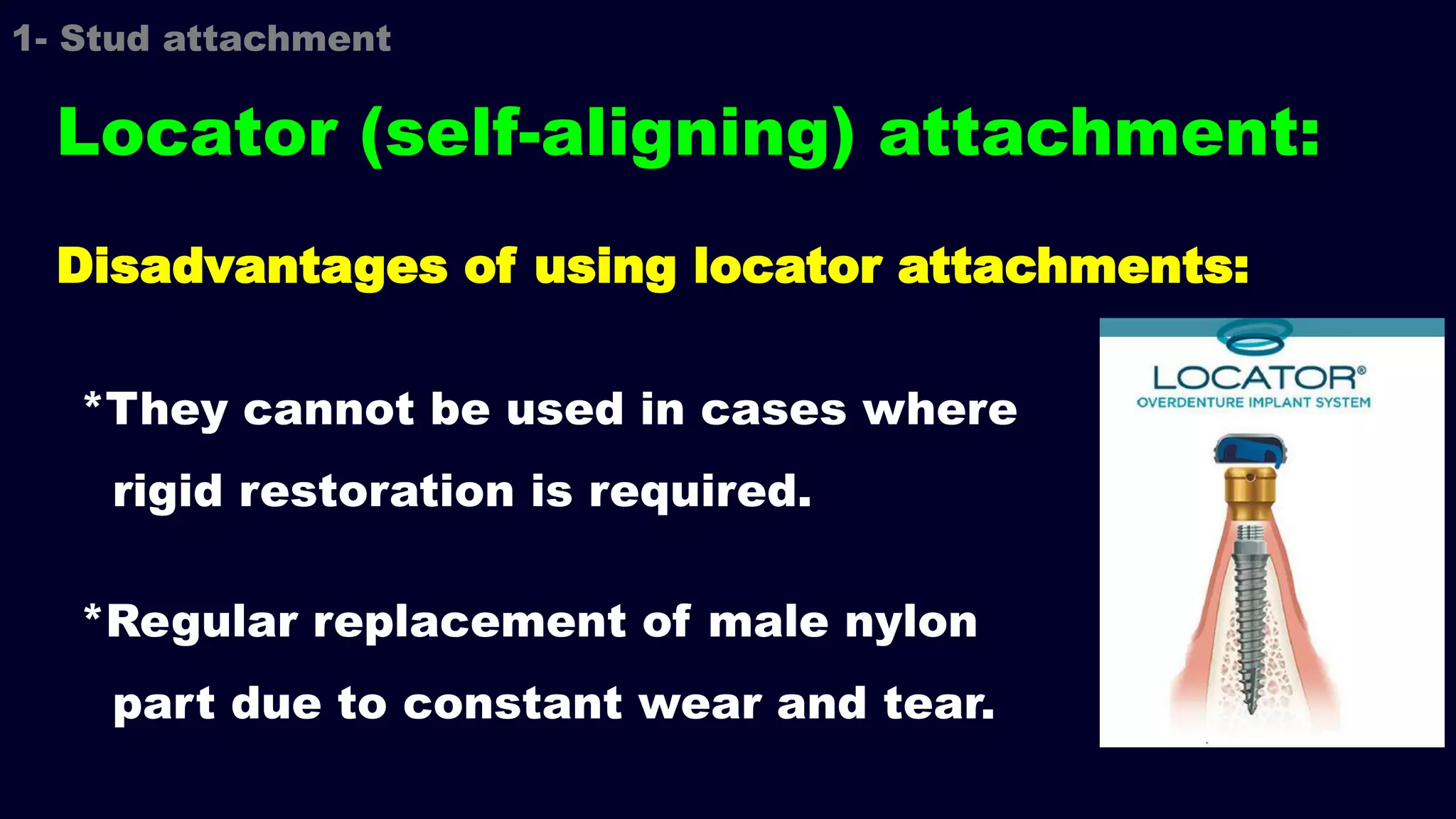 1- Stud attachment

Locator (self-aligning) attachment:

Disadvantages of using locator attachments:

*They cannot be used in cases where rigid restoration is required.

*Regular replacement of male nylon part due to constant wear and tear.

LOCATOR®
OVERDENTURE IMPLANT SYSTEM